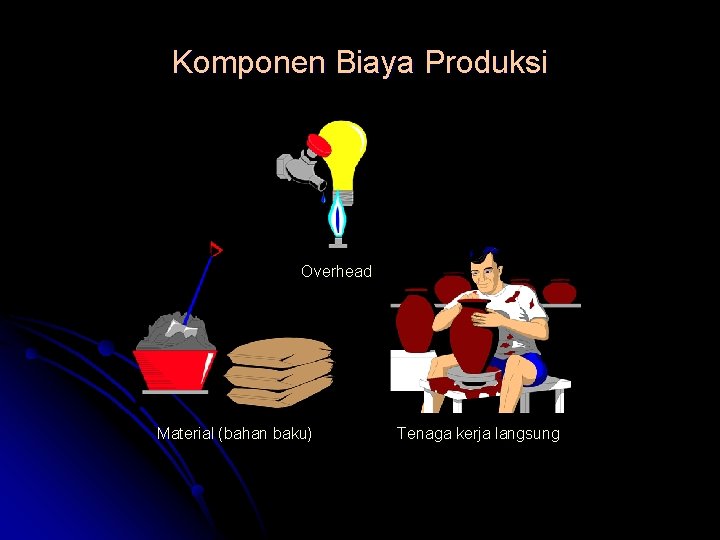 Komponen Biaya Produksi

Overhead

Material (bahan baku)

Tenaga kerja langsung